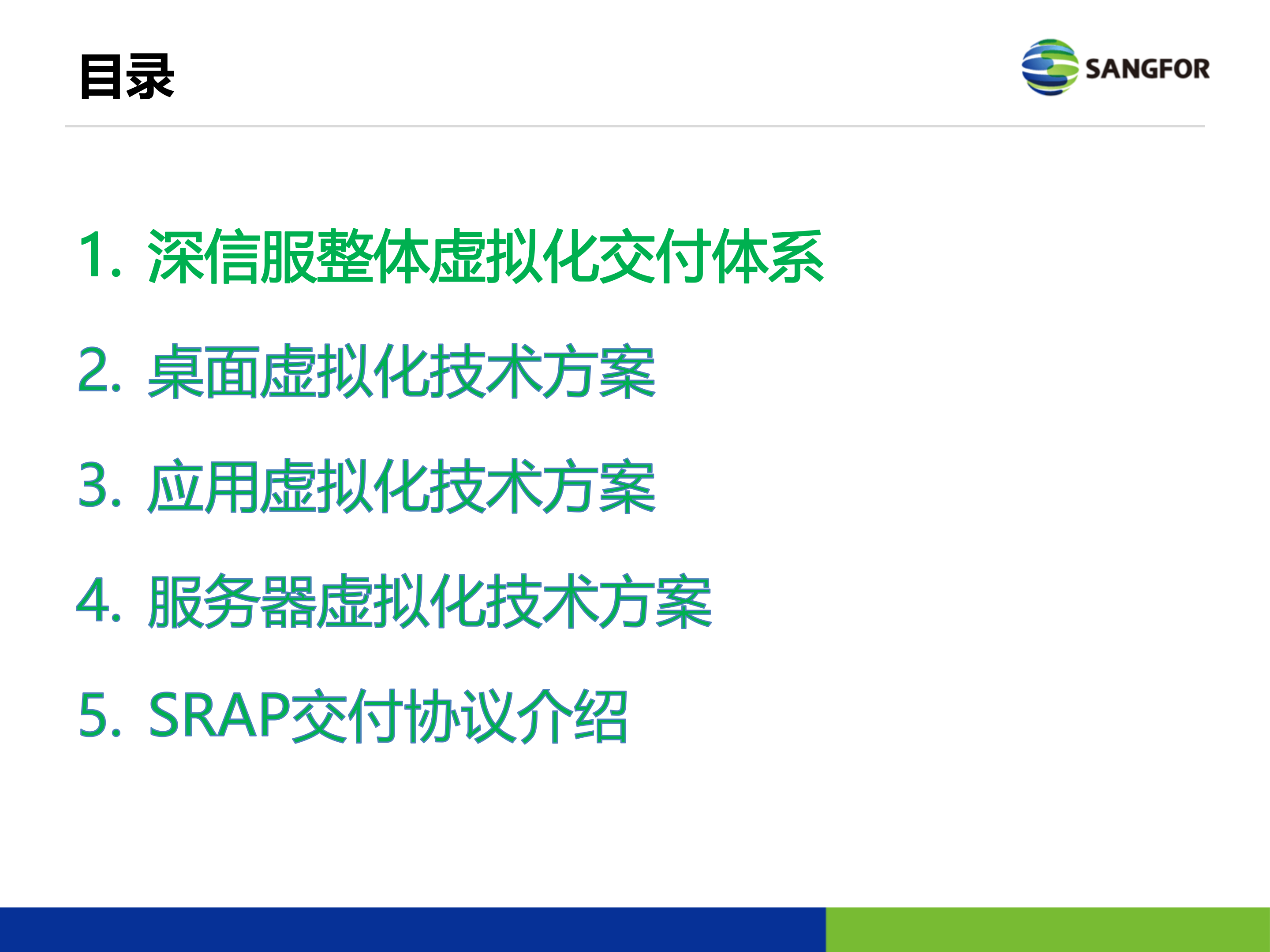 目录

SANGFOR

1. 深信服整体虚拟化交付体系

2. 桌面虚拟化技术方案

3. 应用虚拟化技术方案

4. 服务器虚拟化技术方案

5. SRAP交付协议介绍